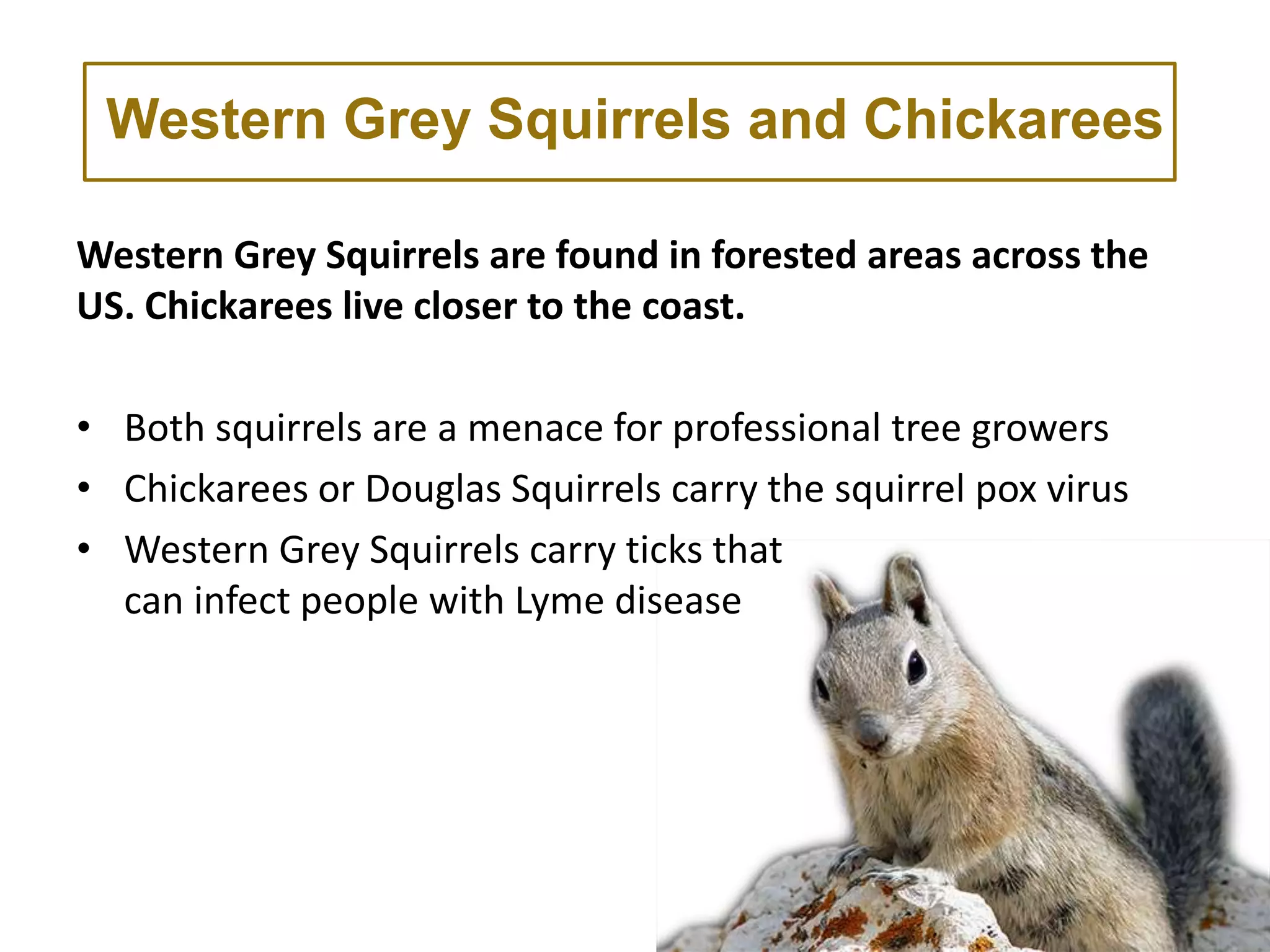 Western Grey Squirrels and Chickarees

Western Grey Squirrels are found in forested areas across the US. Chickarees live closer to the coast.

• Both squirrels are a menace for professional tree growers
• Chickarees or Douglas Squirrels carry the squirrel pox virus
• Western Grey Squirrels carry ticks that can infect people with Lyme disease